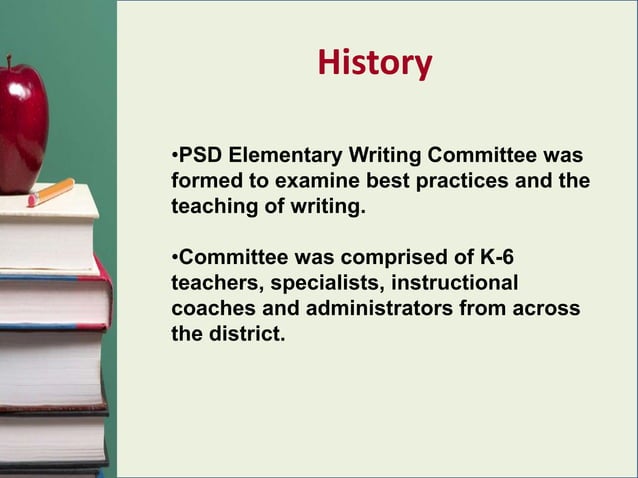 History

•PSD Elementary Writing Committee was formed to examine best practices and the teaching of writing.

•Committee was comprised of K-6 teachers, specialists, instructional coaches and administrators from across the district.